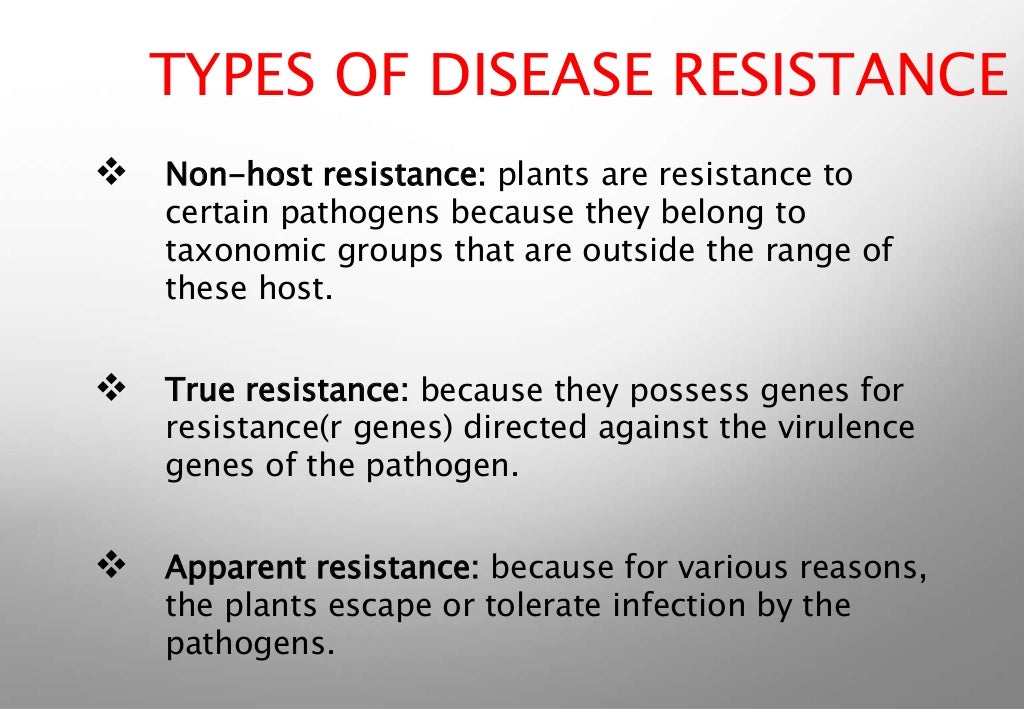 TYPES OF DISEASE RESISTANCE

❖ Non-host resistance: plants are resistance to certain pathogens because they belong to taxonomic groups that are outside the range of these host.

❖ True resistance: because they possess genes for resistance(r genes) directed against the virulence genes of the pathogen.

❖ Apparent resistance: because for various reasons, the plants escape or tolerate infection by the pathogens.